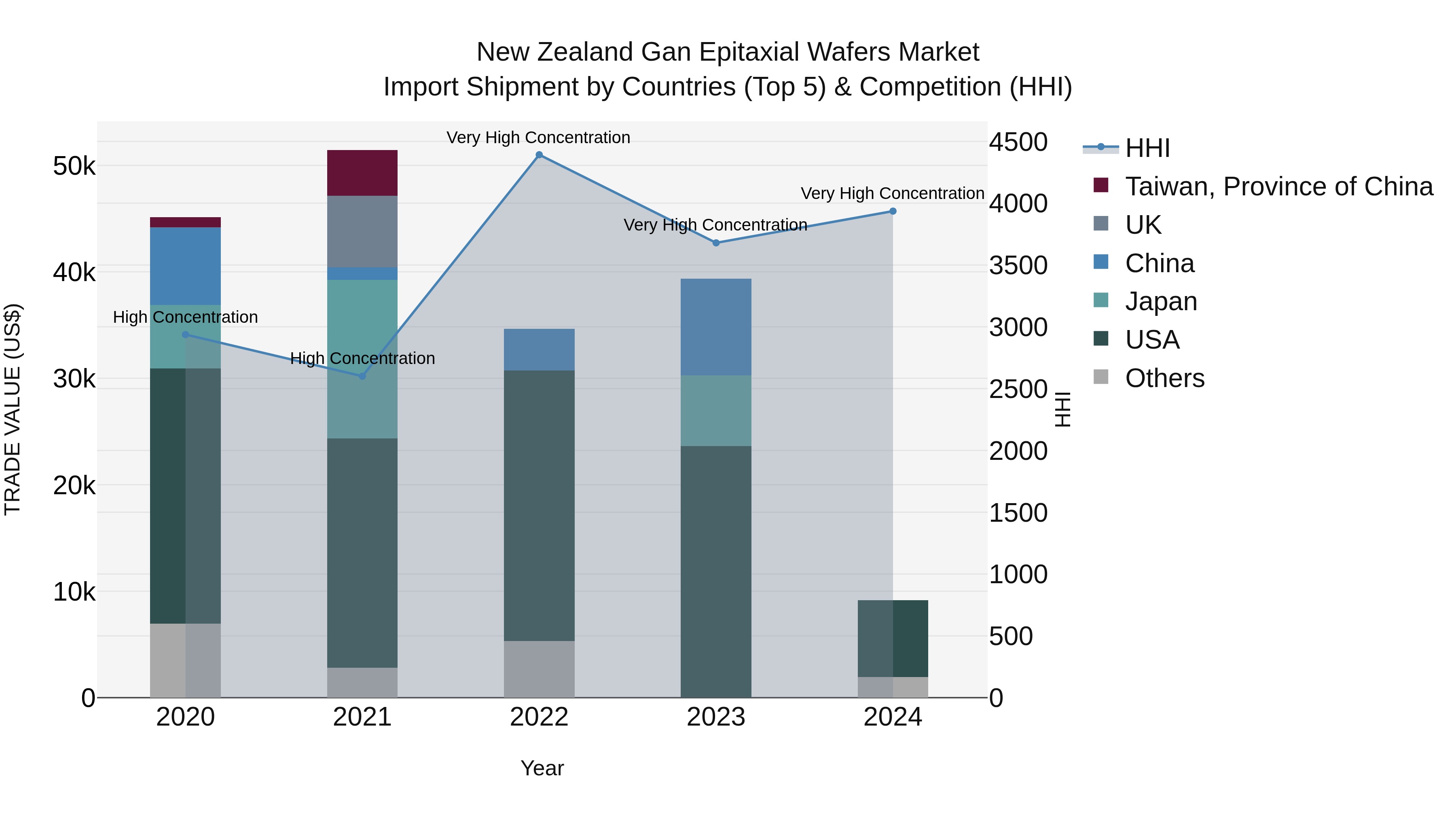 New Zealand Gan Epitaxial Wafers Market
Import Shipment by Countries (Top 5) & Competition (HHI)

TRADE VALUE (US$)

50k
40k
30k
20k
10k
0

4500
4000
3500
3000
2500
2000
1500
1000
500
0

HHI

High Concentration
High Concentration
Very High Concentration
Very High Concentration
Very High Concentration

2020
2021
2022
2023
2024

Year

HHI
Taiwan, Province of China
UK
China
Japan
USA
Others